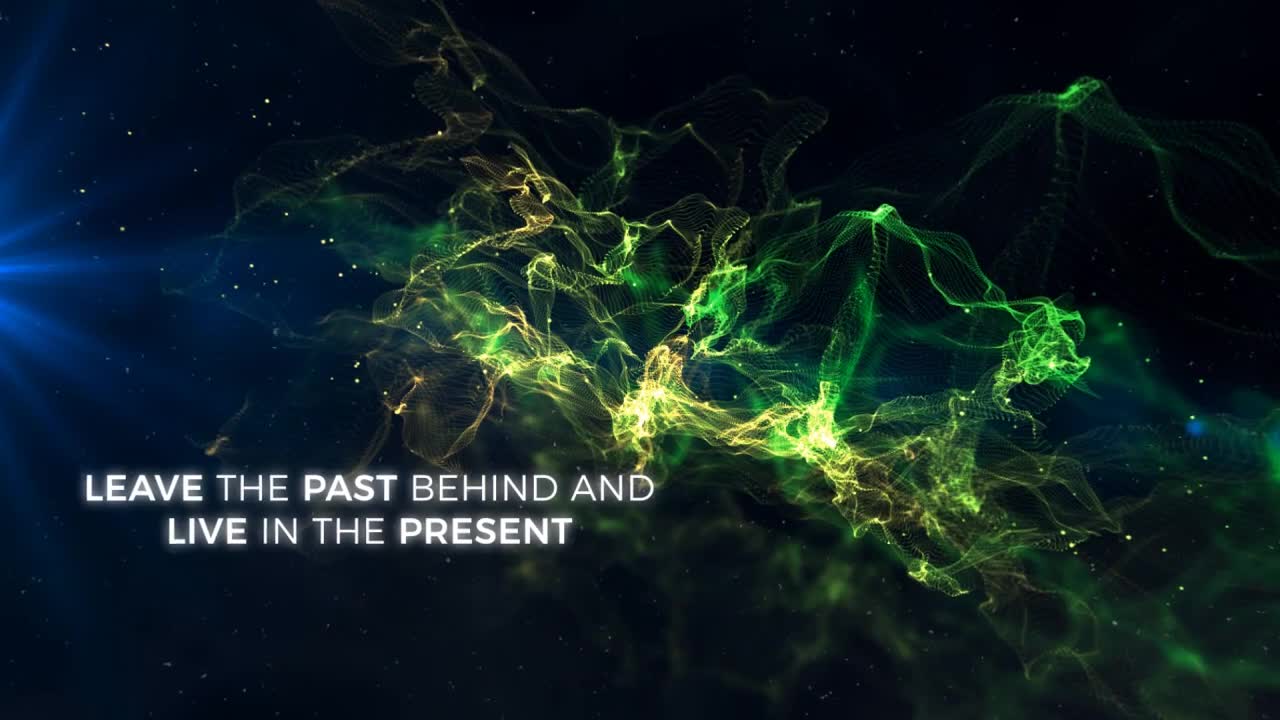 LEAVE THE PAST BEHIND AND
LIVE IN THE PRESENT